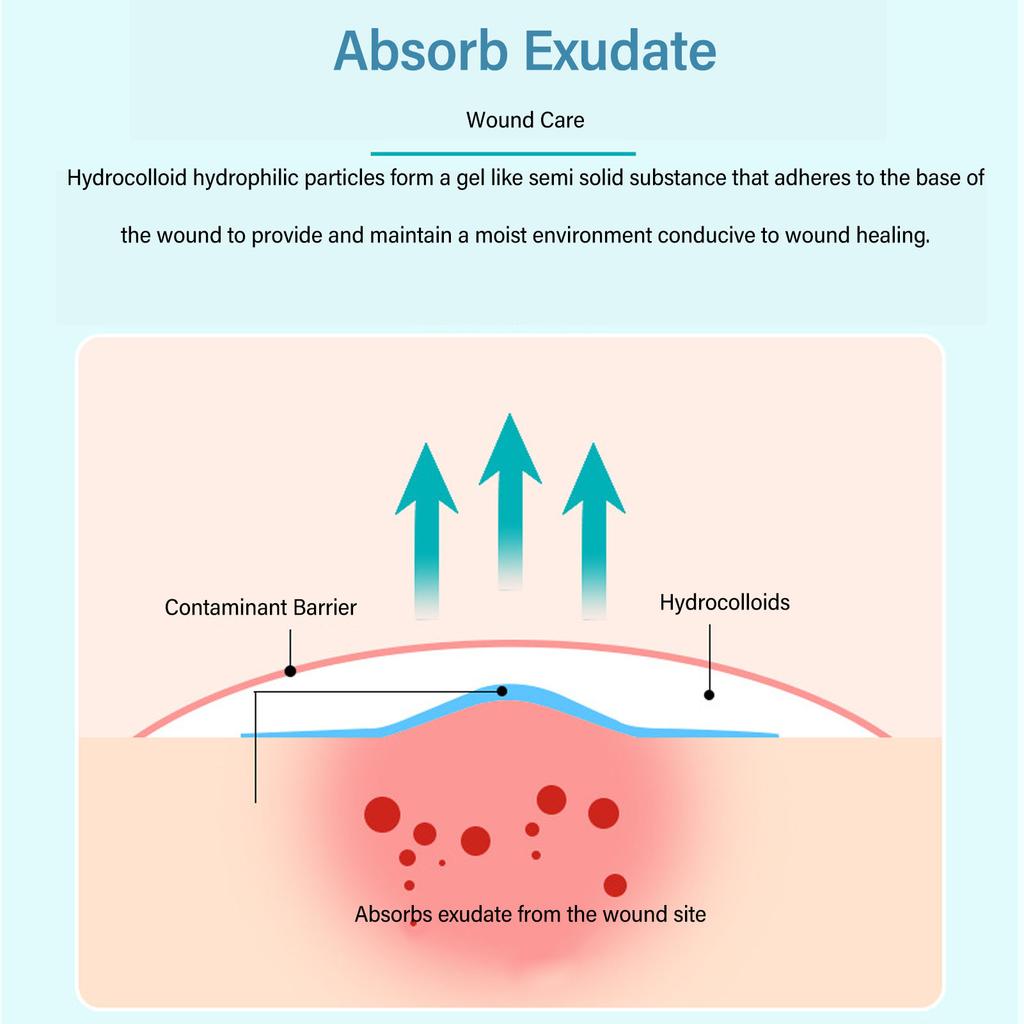 Absorb Exudate

Wound Care

Hydrocolloid hydrophilic particles form a gel like semi solid substance that adheres to the base of the wound to provide and maintain a moist environment conducive to wound healing.

Contaminant Barrier

Hydrocolloids

Absorbs exudate from the wound site